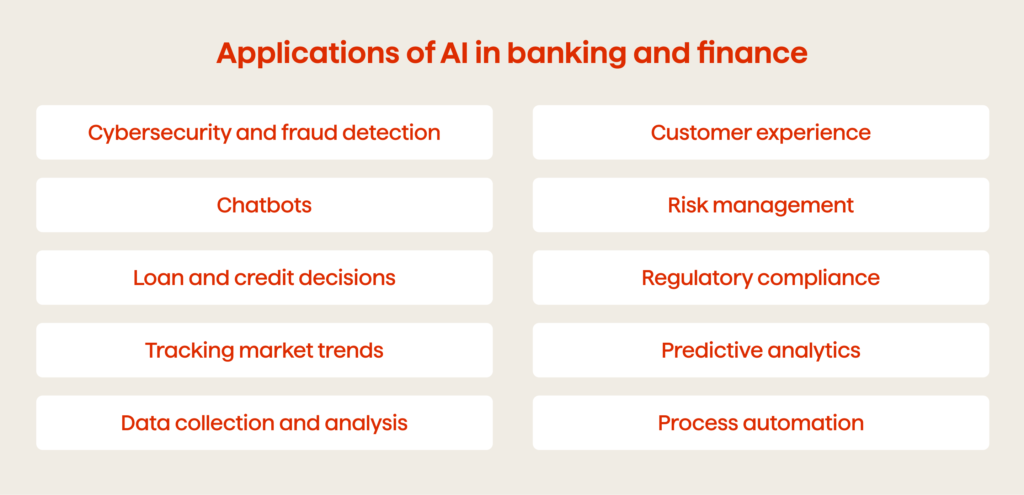 Applications of AI in banking and finance

Cybersecurity and fraud detection

Chatbots

Loan and credit decisions

Tracking market trends

Data collection and analysis

Customer experience

Risk management

Regulatory compliance

Predictive analytics

Process automation